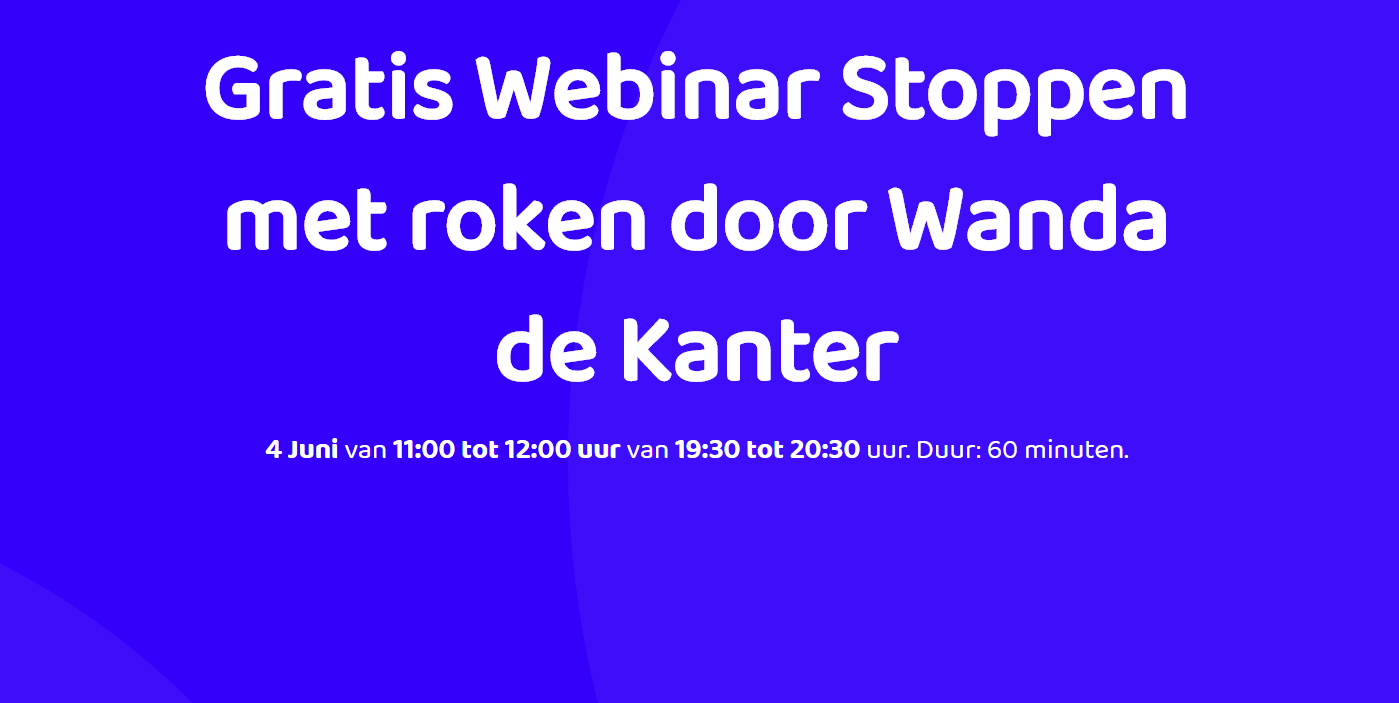 Gratis Webinar Stoppen met roken door Wanda de Kanter

4 Juni van 11:00 tot 12:00 uur van 19:30 tot 20:30 uur. Duur: 60 minuten.